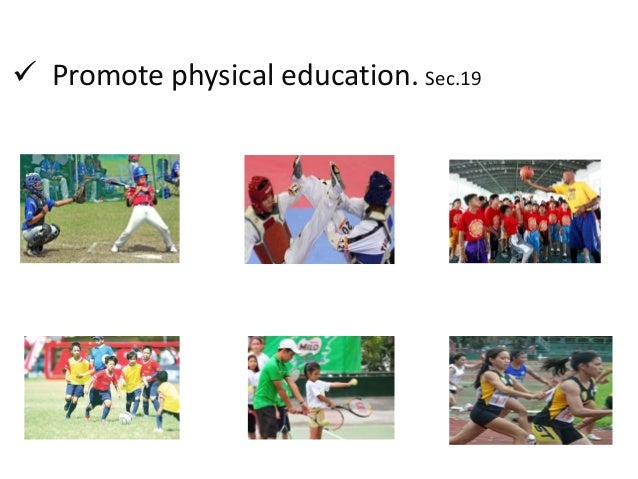 ✓ Promote physical education. Sec.19

MILO